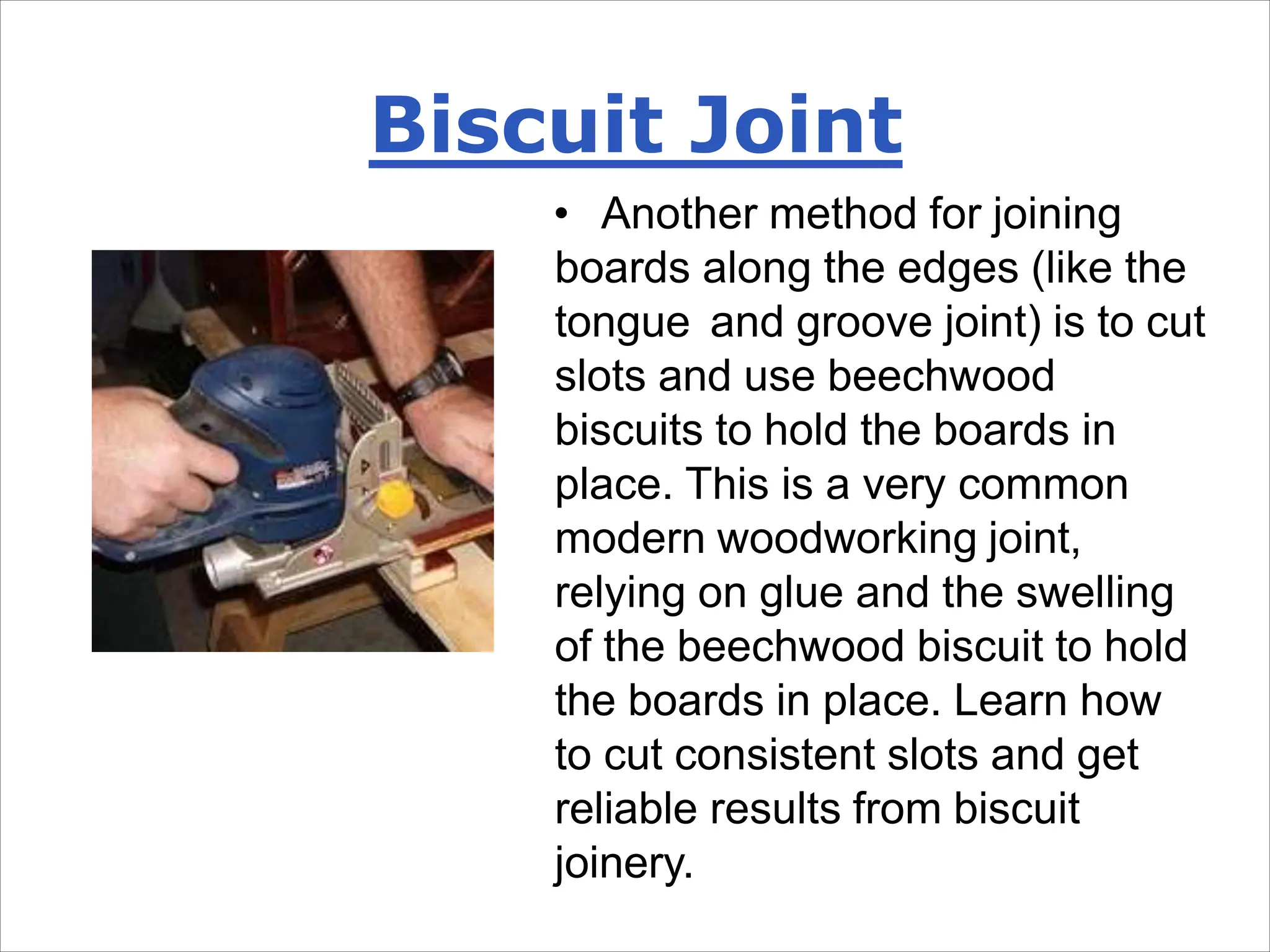 Biscuit Joint

• Another method for joining boards along the edges (like the tongue and groove joint) is to cut slots and use beechwood biscuits to hold the boards in place. This is a very common modern woodworking joint, relying on glue and the swelling of the beechwood biscuit to hold the boards in place. Learn how to cut consistent slots and get reliable results from biscuit joinery.